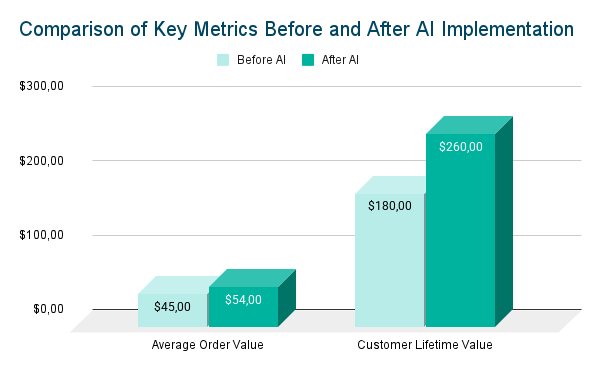 Comparison of Key Metrics Before and After AI Implementation

Before AI After AI

$300,00

$200,00

$100,00

$0,00

$45,00 $54,00

$180,00 $260,00

Average Order Value

Customer Lifetime Value